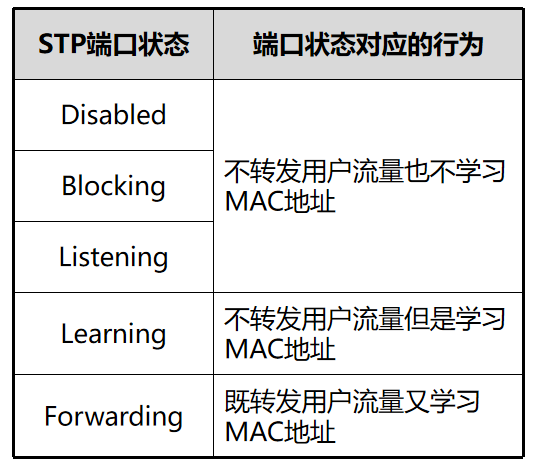 | STP端口状态 | 端口状态对应的行为 |
|---|---|
| Disabled | 不转发用户流量也不学习MAC地址 |
| Blocking | 不转发用户流量也不学习MAC地址 |
| Listening | 不转发用户流量也不学习MAC地址 |
| Learning | 不转发用户流量但是学习MAC地址 |
| Forwarding | 既转发用户流量又学习MAC地址 |